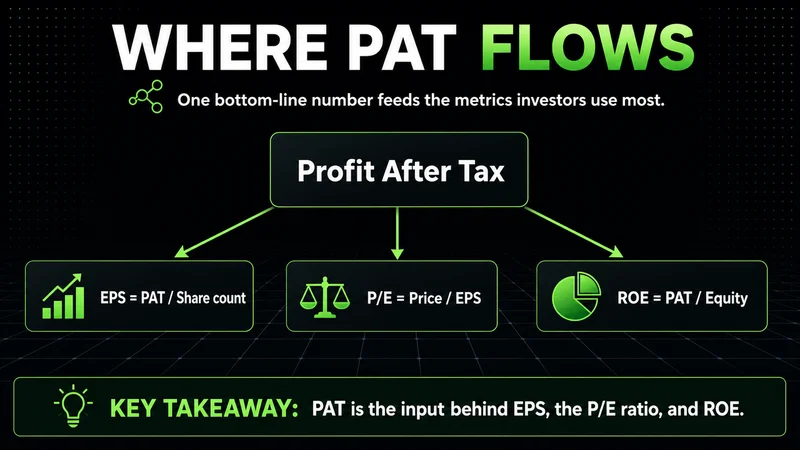 WHERE PAT FLOWS

One bottom-line number feeds the metrics investors use most.

Profit After Tax

EPS = PAT / Share count

P/E = Price / EPS

ROE = PAT / Equity

KEY TAKEAWAY: PAT is the input behind EPS, the P/E ratio, and ROE.